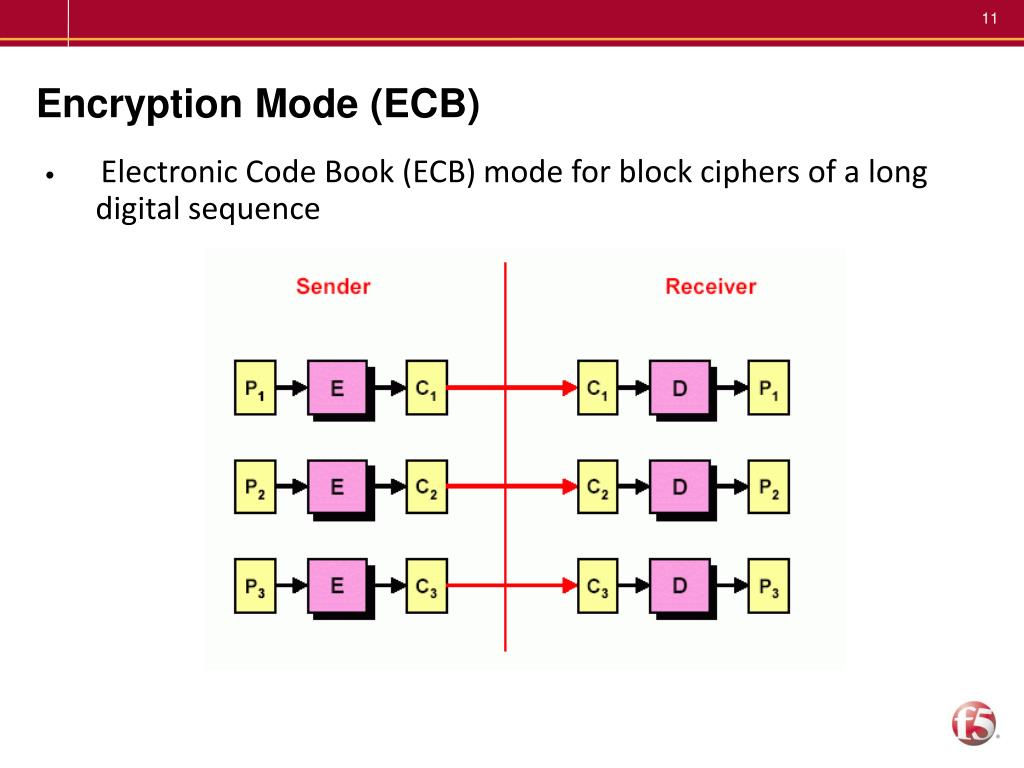 11

Encryption Mode (ECB)

• Electronic Code Book (ECB) mode for block ciphers of a long digital sequence

Sender

Receiver

$P_1$ E $C_1$ $C_1$ D $P_1$

$P_2$ E $C_2$ $C_2$ D $P_2$

$P_3$ E $C_3$ $C_3$ D $P_3$

f5